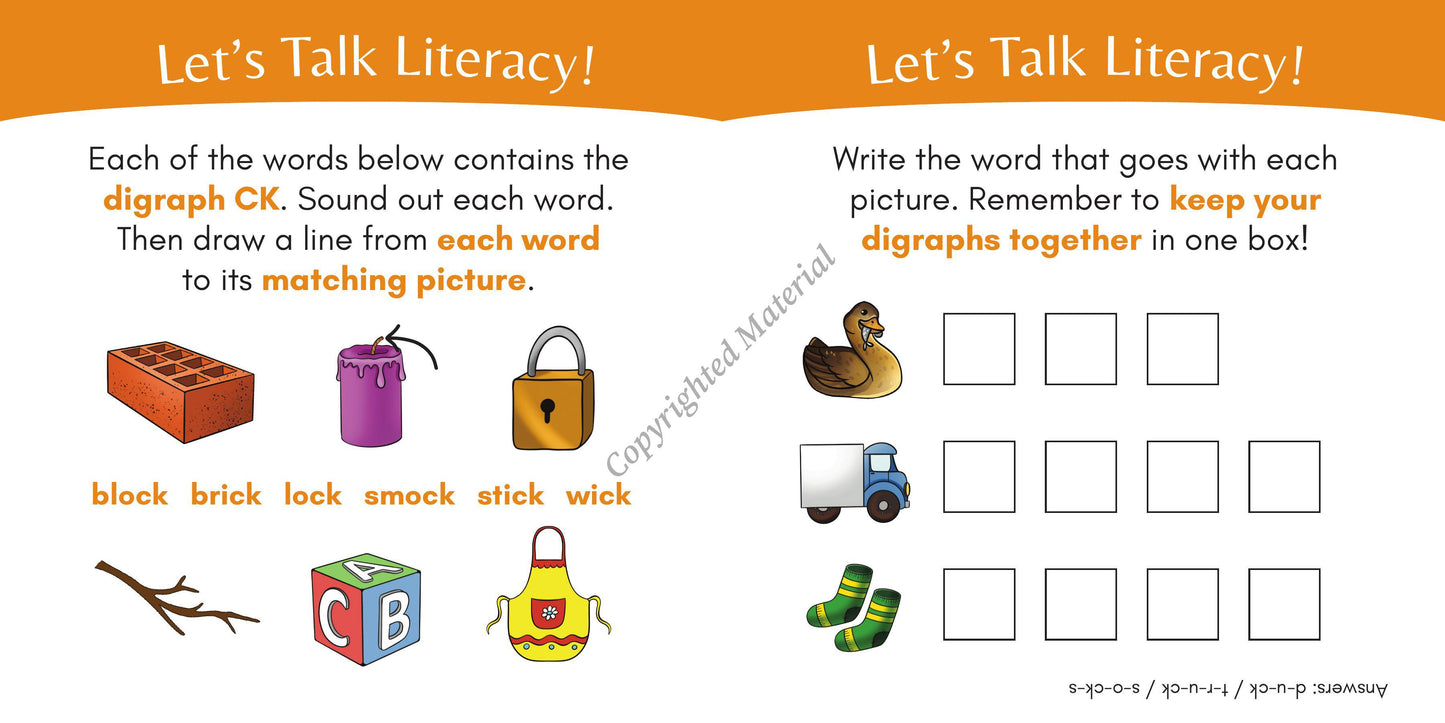 Let's Talk Literacy!

Each of the words below contains the digraph CK. Sound out each word. Then draw a line from each word to its matching picture.

block brick lock smock stick wick

A C B

Copyrighted Material

Let's Talk Literacy!

Write the word that goes with each picture. Remember to keep your digraphs together in one box!

Answers: d-u-ck / t-r-u-ck / s-o-ck-s